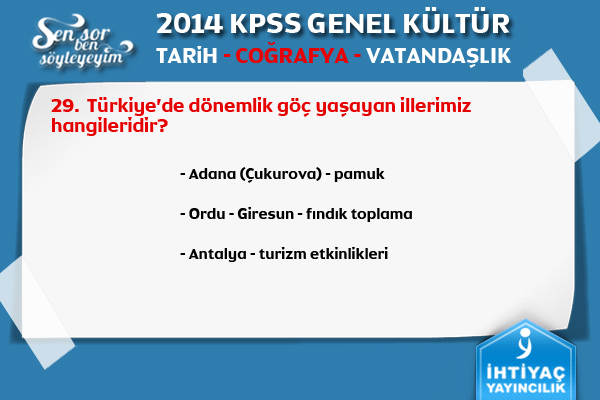 Sen sor ben söyleyeyim

2014 KPSS GENEL KÜLTÜR
TARİH - COĞRAFYA - VATANDAŞLIK

29. Türkiye'de dönemlik göç yaşayan illerimiz hangileridir?

- Adana (Çukurova) - pamuk

- Ordu - Giresun - fındık toplama

- Antalya - turizm etkinlikleri

İHTİYAÇ YAYINCILIK